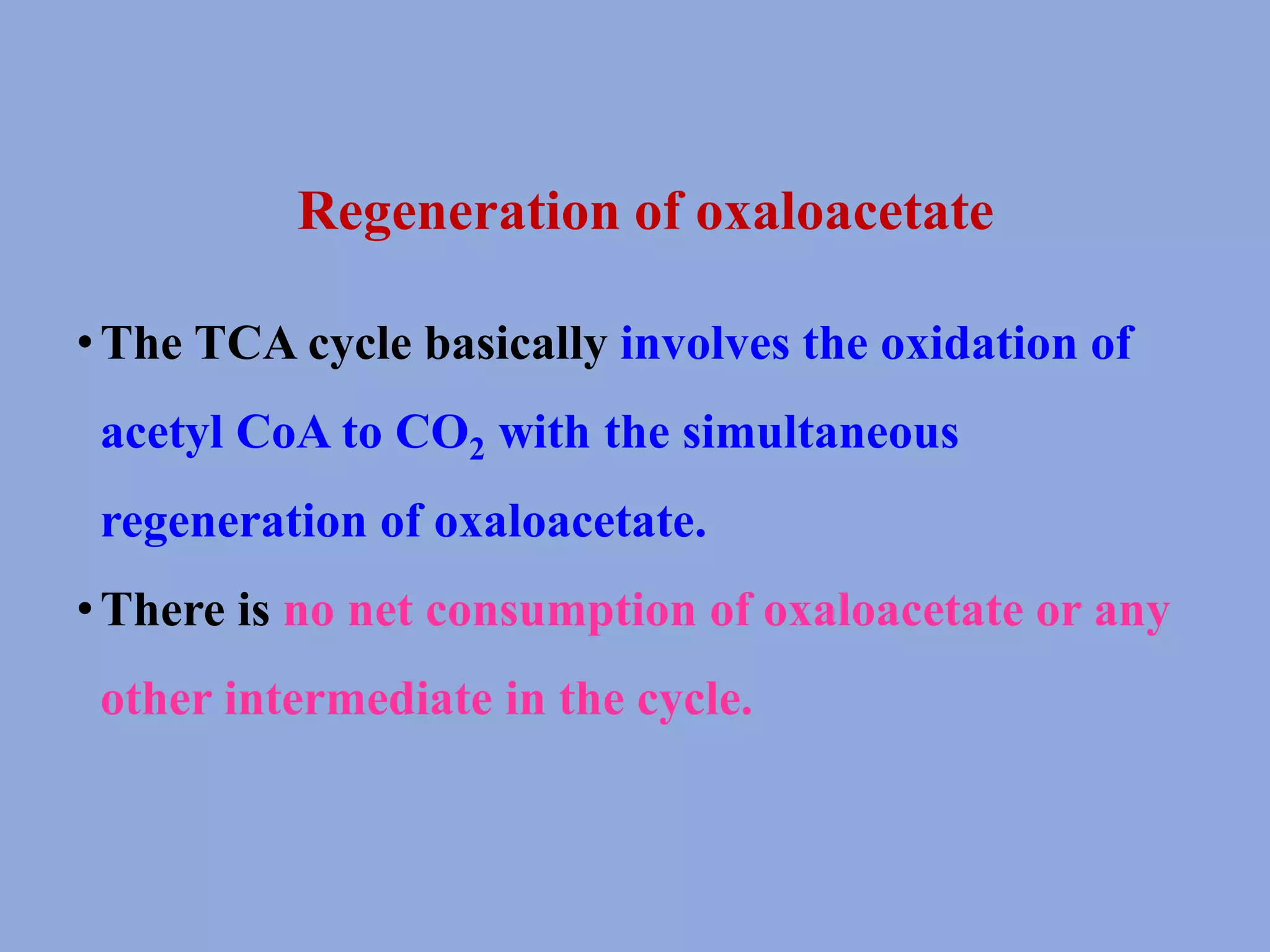 Regeneration of oxaloacetate

• The TCA cycle basically involves the oxidation of acetyl CoA to $CO_2$ with the simultaneous regeneration of oxaloacetate.

• There is no net consumption of oxaloacetate or any other intermediate in the cycle.